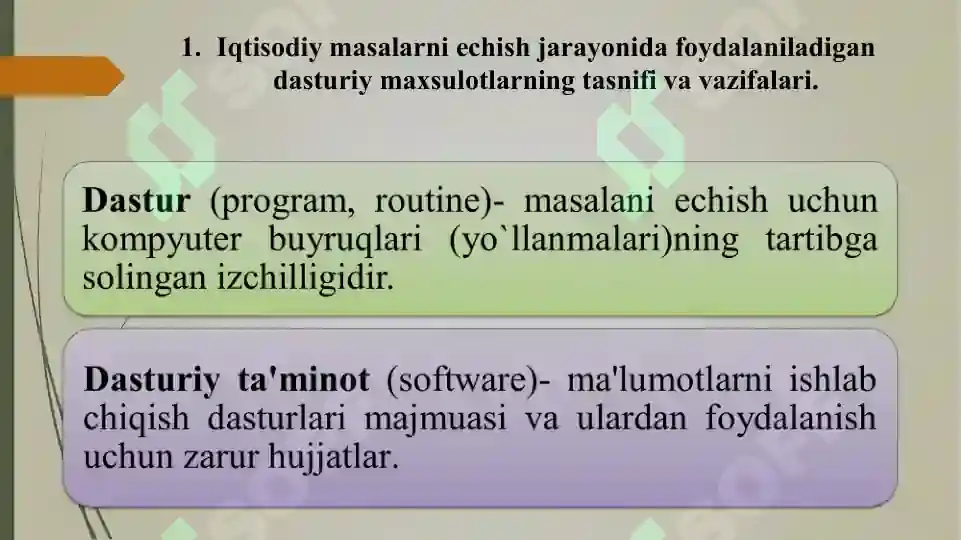 1. Iqtisodiy masalarni echish jarayonida foydalaniladigan dasturiy maxsulotlarning tasnifi va vazifalari.

Dastur (program, routine)- masalani echish uchun kompyuter buyruqlari (yo`llanmalari)ning tartibga solingan izchilligidir.

Dasturiy ta'minot (software)- ma'lumotlarni ishlab chiqish dasturlari majmuasi va ulardan foydalanish uchun zarur hujjatlar.